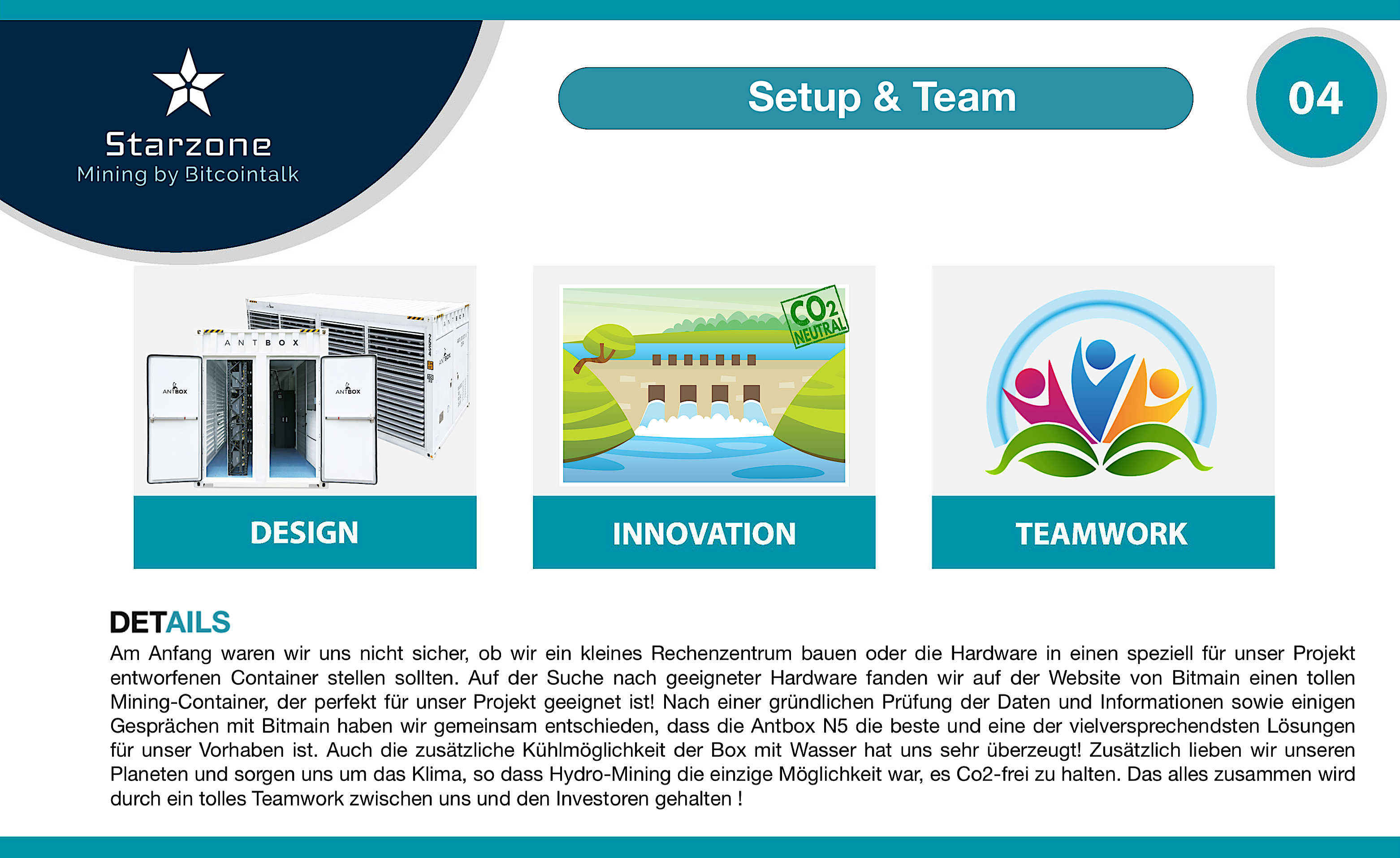 Starzone
Mining by Bitcointalk

Setup & Team

04

ANTBOX

ANTBOX

ANTBOX

$CO_2$ NEUTRAL

DESIGN

INNOVATION

TEAMWORK

DETAILS
Am Anfang waren wir uns nicht sicher, ob wir ein kleines Rechenzentrum bauen oder die Hardware in einen speziell für unser Projekt entworfenen Container stellen sollten. Auf der Suche nach geeigneter Hardware fanden wir auf der Website von Bitmain einen tollen Mining-Container, der perfekt für unser Projekt geeignet ist! Nach einer gründlichen Prüfung der Daten und Informationen sowie einigen Gesprächen mit Bitmain haben wir gemeinsam entschieden, dass die Antbox N5 die beste und eine der vielversprechendsten Lösungen für unser Vorhaben ist. Auch die zusätzliche Kühlmöglichkeit der Box mit Wasser hat uns sehr überzeugt! Zusätzlich lieben wir unseren Planeten und sorgen uns um das Klima, so dass Hydro-Mining die einzige Möglichkeit war, es Co2-frei zu halten. Das alles zusammen wird durch ein tolles Teamwork zwischen uns und den Investoren gehalten !